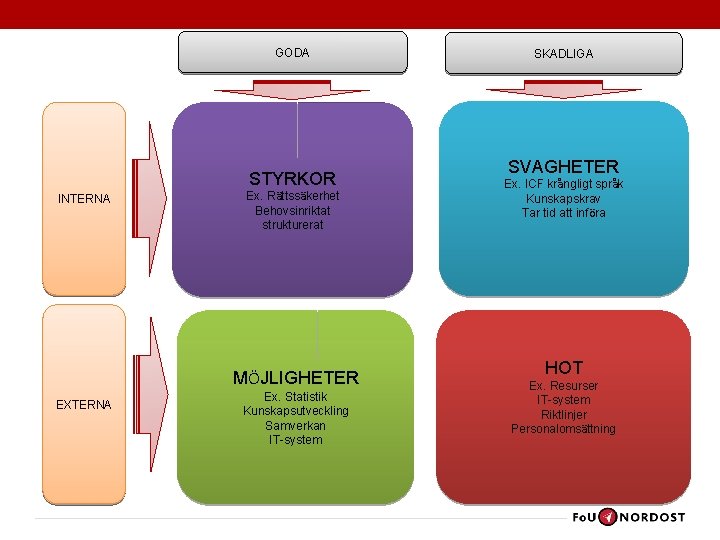 GODA

SKADLIGA

INTERNA

STYRKOR
Ex. Rättssäkerhet
Behovsinriktat
strukturerat

SVAGHETER
Ex. ICF krångligt språk
Kunskapskrav
Tar tid att införa

EXTERNA

MÖJLIGHETER
Ex. Statistik
Kunskapsutveckling
Samverkan
IT-system

HOT
Ex. Resurser
IT-system
Riktlinjer
Personalomsättning

FoU NORDOST